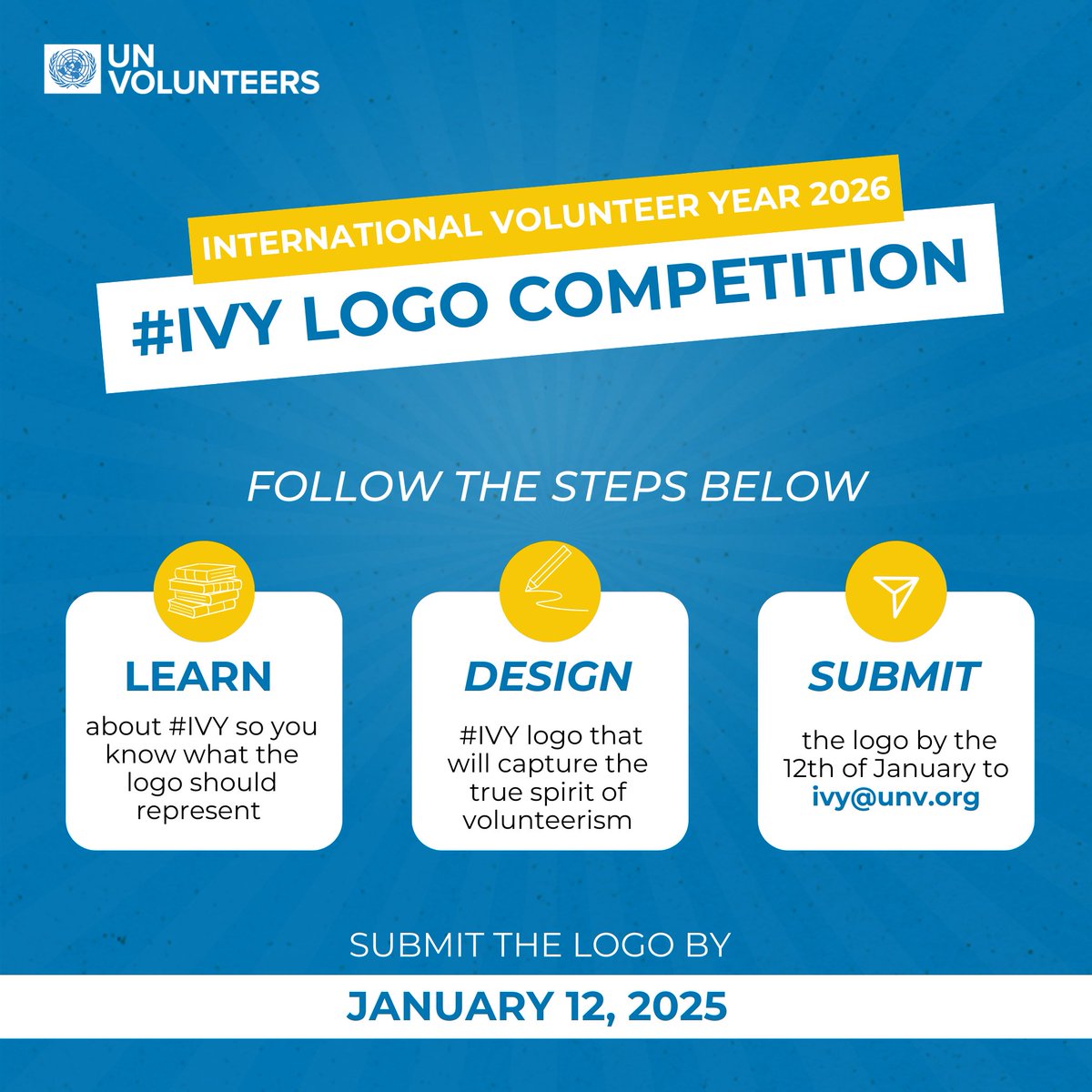 UN VOLUNTEERS

INTERNATIONAL VOLUNTEER YEAR 2026
#IVY LOGO COMPETITION

FOLLOW THE STEPS BELOW

LEARN
about #IVY so you know what the logo should represent

DESIGN
#IVY logo that will capture the true spirit of volunteerism

SUBMIT
the logo by the 12th of January to ivy@unv.org

SUBMIT THE LOGO BY
JANUARY 12, 2025